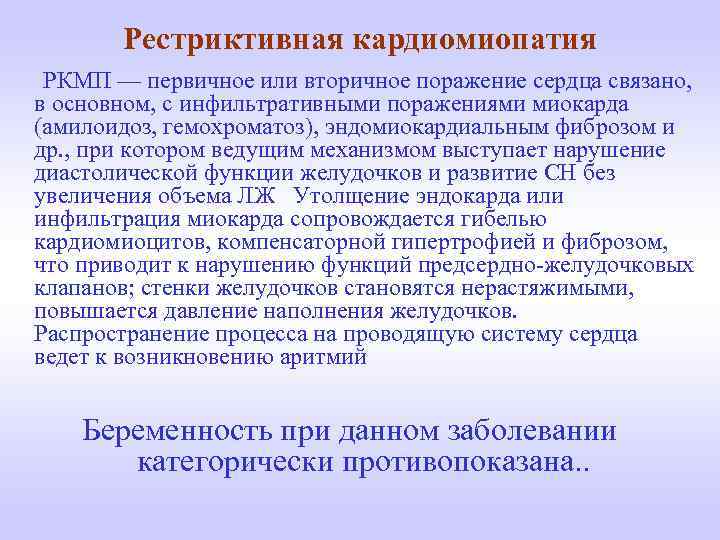 Рестриктивная кардиомиопатия

РКМП — первичное или вторичное поражение сердца связано, в основном, с инфильтративными поражениями миокарда (амилоидоз, гемохроматоз), эндомиокардиальным фиброзом и др., при котором ведущим механизмом выступает нарушение диастолической функции желудочков и развитие СН без увеличения объема ЛЖ  Утолщение эндокарда или инфильтрация миокарда сопровождается гибелью кардиомиоцитов, компенсаторной гипертрофией и фиброзом, что приводит к нарушению функций предсердно-желудочковых клапанов; стенки желудочков становятся нерастяжимыми, повышается давление наполнения желудочков. Распространение процесса на проводящую систему сердца ведет к возникновению аритмий

Беременность при данном заболевании категорически противопоказана..